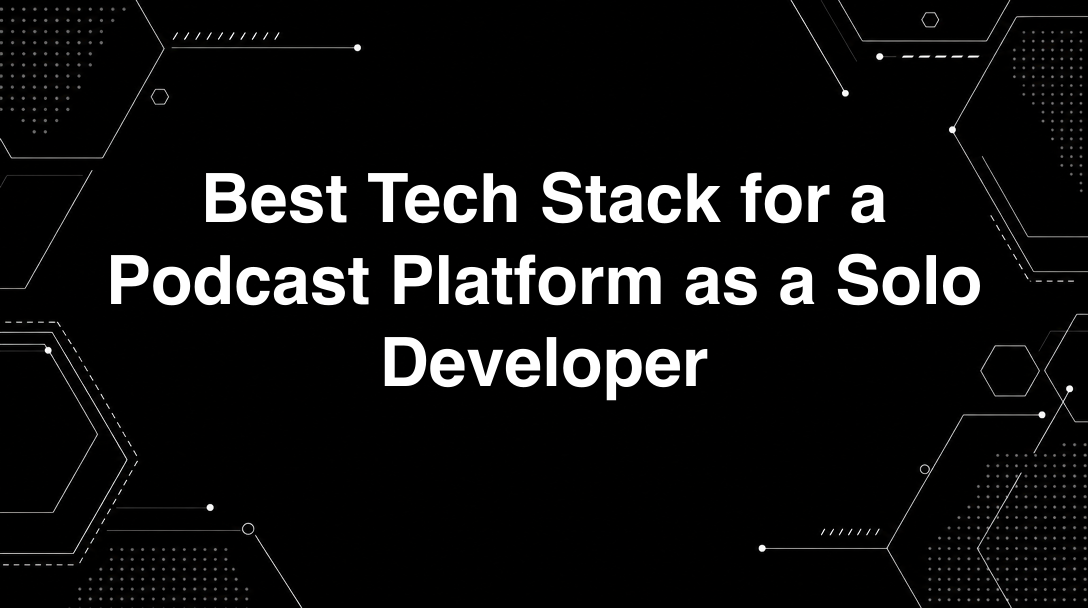 Best Tech Stack for a Podcast Platform as a Solo Developer